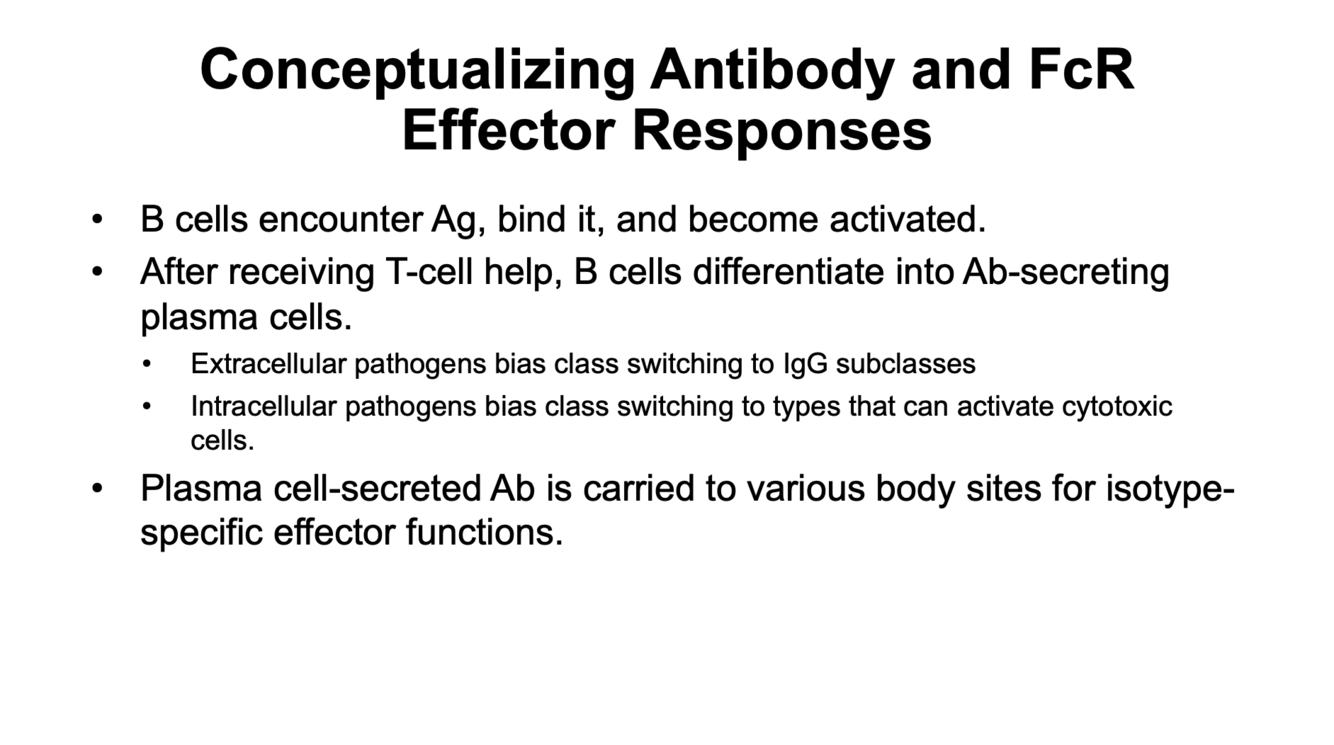 Conceptualizing Antibody and FcR Effector Responses

• B cells encounter Ag, bind it, and become activated.
• After receiving T-cell help, B cells differentiate into Ab-secreting plasma cells.
  • Extracellular pathogens bias class switching to IgG subclasses
  • Intracellular pathogens bias class switching to types that can activate cytotoxic cells.
• Plasma cell-secreted Ab is carried to various body sites for isotype-specific effector functions.